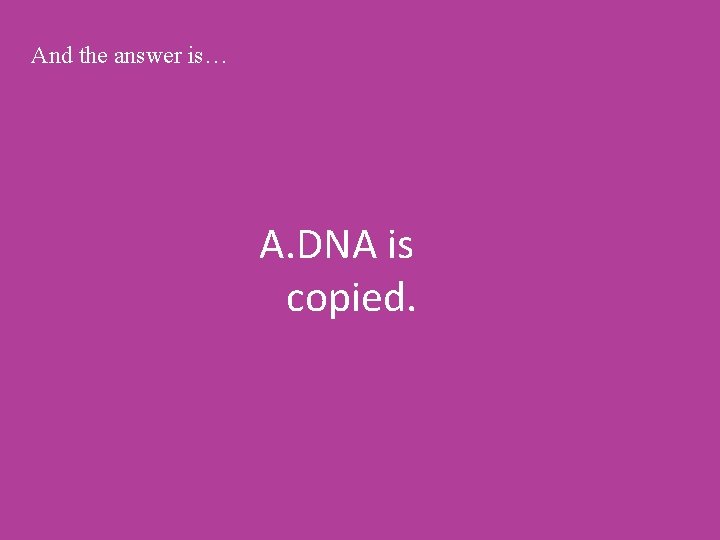 And the answer is…

A.DNA is copied.